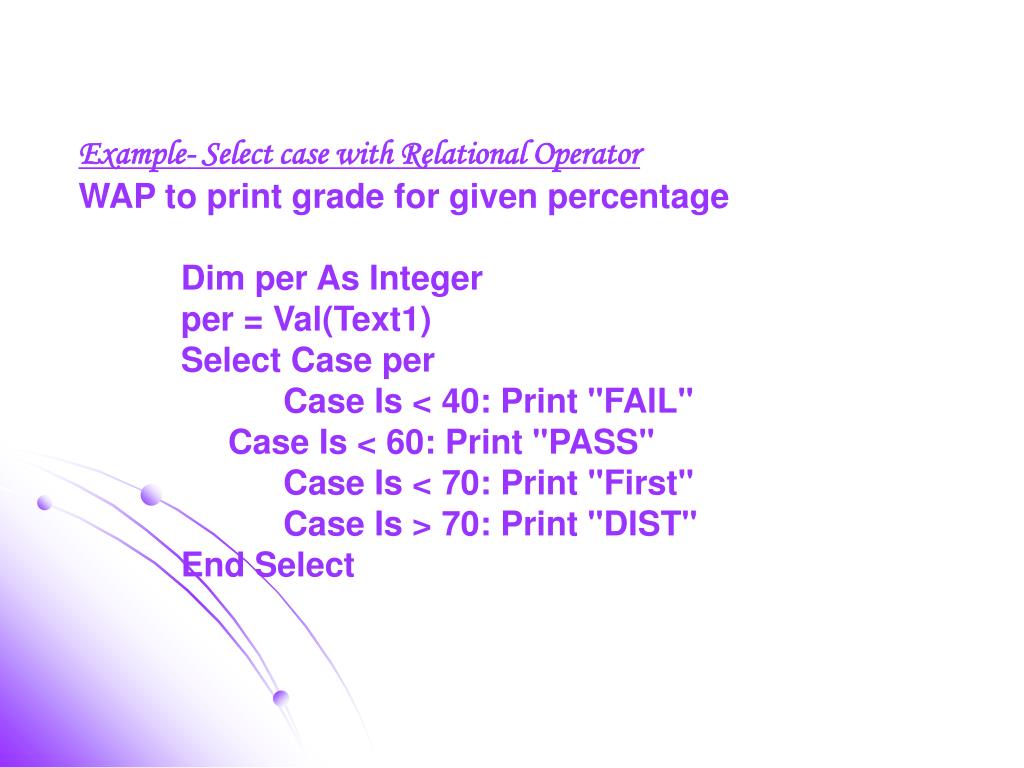 Example- Select case with Relational Operator
WAP to print grade for given percentage

Dim per As Integer
per = Val(Text1)
Select Case per
Case Is < 40: Print "FAIL"
Case Is < 60: Print "PASS"
Case Is < 70: Print "First"
Case Is > 70: Print "DIST"
End Select